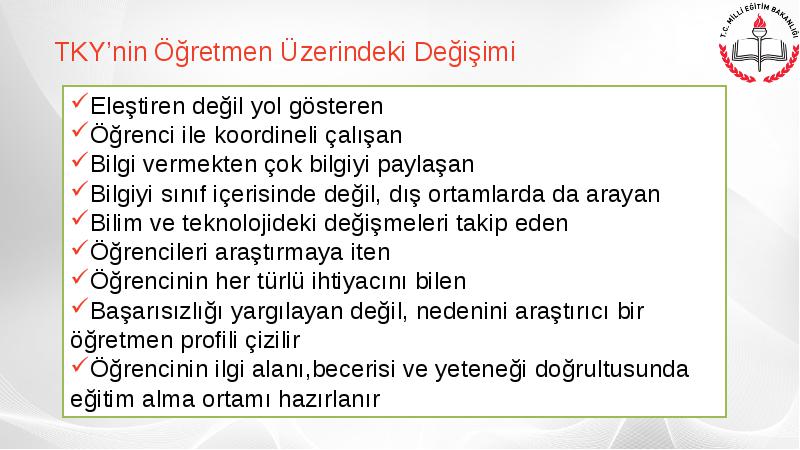 TKY'nin Öğretmen Üzerindeki Değişimi

T.C. MİLLİ EĞİTİM BAKANLIĞI

✓Eleştiren değil yol gösteren
✓Öğrenci ile koordineli çalışan
✓Bilgi vermekten çok bilgiyi paylaşan
✓Bilgiyi sınıf içerisinde değil, dış ortamlarda da arayan
✓Bilim ve teknolojideki değişmeleri takip eden
✓Öğrencileri araştırmaya iten
✓Öğrencinin her türlü ihtiyacını bilen
✓Başarısızlığı yargılayan değil, nedenini araştırıcı bir öğretmen profili çizilir
✓Öğrencinin ilgi alanı,becerisi ve yeteneği doğrultusunda eğitim alma ortamı hazırlanır